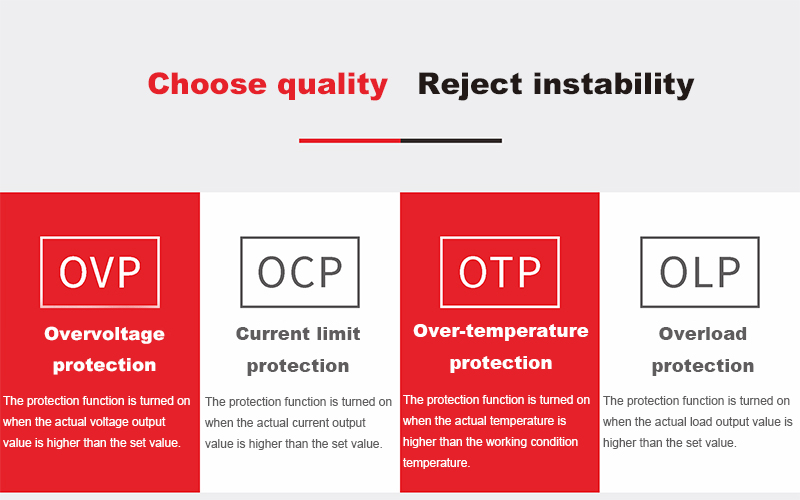 Choose quality Reject instability

OVP

Overvoltage protection

The protection function is turned on when the actual voltage output value is higher than the set value.

OCP

Current limit protection

The protection function is turned on when the actual current output value is higher than the set value.

OTP

Over-temperature protection

The protection function is turned on when the actual temperature is higher than the working condition temperature.

OLP

Overload protection

The protection function is turned on when the actual load output value is higher than the set value.